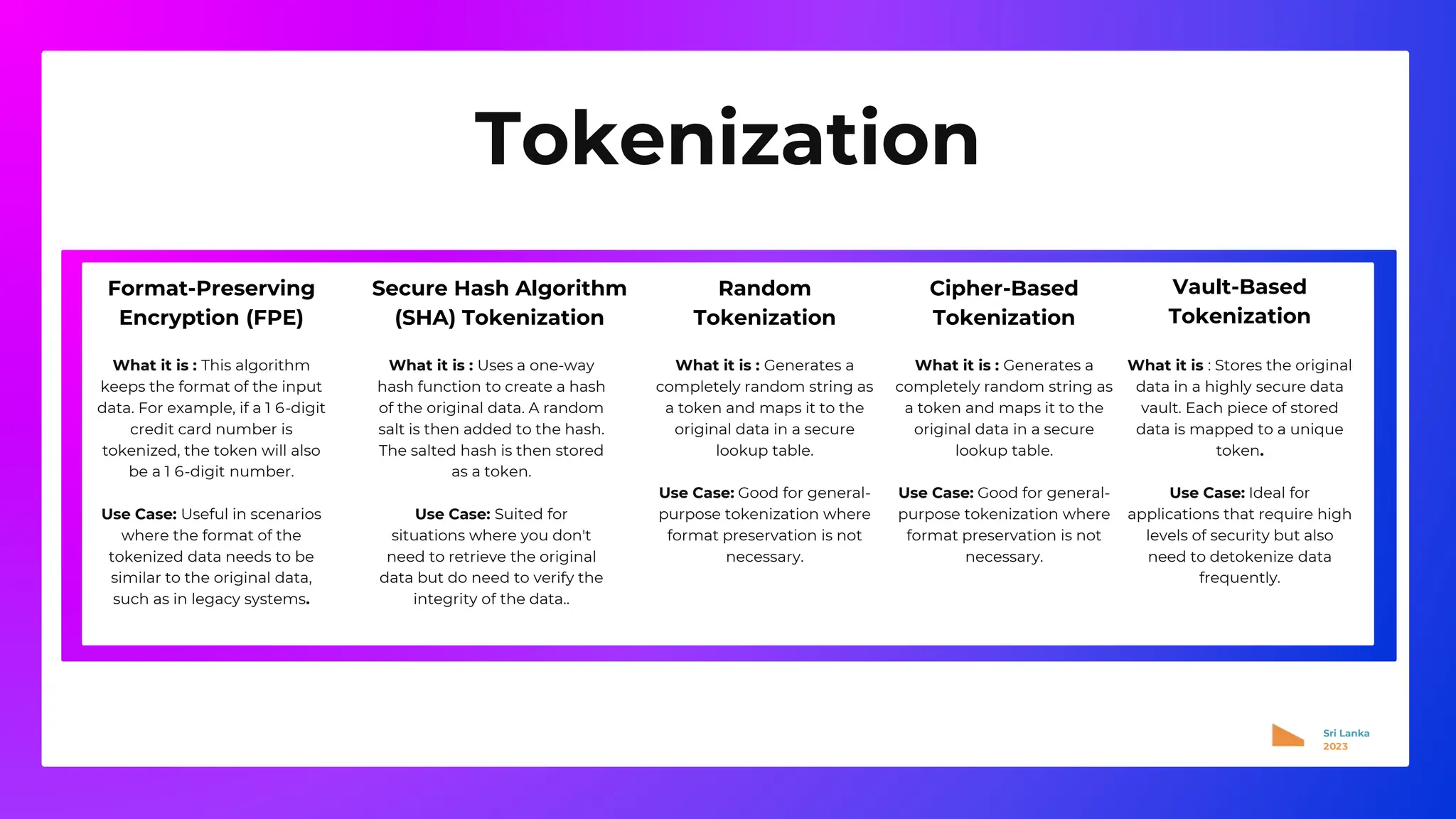 Tokenization

Format-Preserving Encryption (FPE)

What it is : This algorithm keeps the format of the input data. For example, if a 1 6-digit credit card number is tokenized, the token will also be a 1 6-digit number.

Use Case: Useful in scenarios where the format of the tokenized data needs to be similar to the original data, such as in legacy systems.

Secure Hash Algorithm (SHA) Tokenization

What it is : Uses a one-way hash function to create a hash of the original data. A random salt is then added to the hash. The salted hash is then stored as a token.

Use Case: Suited for situations where you don't need to retrieve the original data but do need to verify the integrity of the data..

Random Tokenization

What it is : Generates a completely random string as a token and maps it to the original data in a secure lookup table.

Use Case: Good for general-purpose tokenization where format preservation is not necessary.

Cipher-Based Tokenization

What it is : Generates a completely random string as a token and maps it to the original data in a secure lookup table.

Use Case: Good for general-purpose tokenization where format preservation is not necessary.

Vault-Based Tokenization

What it is : Stores the original data in a highly secure data vault. Each piece of stored data is mapped to a unique token.

Use Case: Ideal for applications that require high levels of security but also need to detokenize data frequently.

Sri Lanka
2023